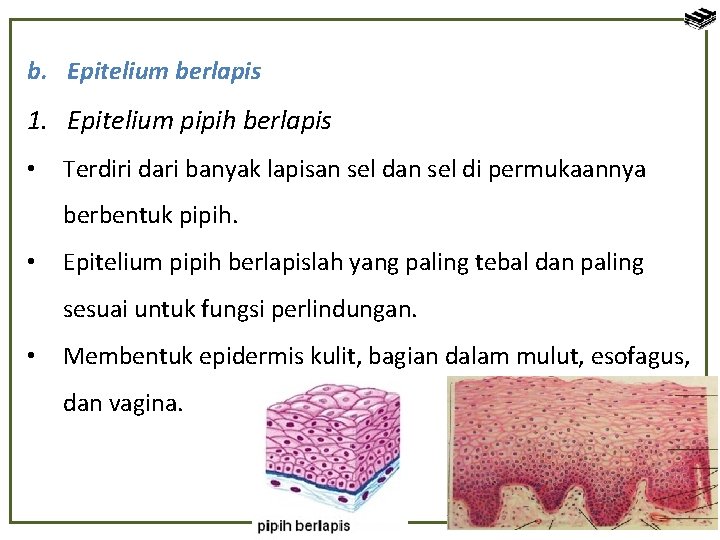 b. Epitelium berlapis

1. Epitelium pipih berlapis

• Terdiri dari banyak lapisan sel dan sel di permukaannya berbentuk pipih.

• Epitelium pipih berlapislah yang paling tebal dan paling sesuai untuk fungsi perlindungan.

• Membentuk epidermis kulit, bagian dalam mulut, esofagus, dan vagina.

pipih berlapis